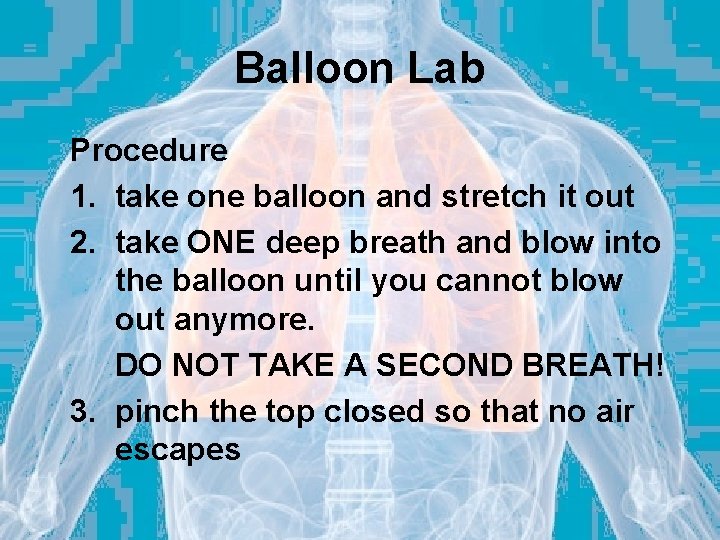 Balloon Lab

Procedure

1. take one balloon and stretch it out

2. take ONE deep breath and blow into the balloon until you cannot blow out anymore.

DO NOT TAKE A SECOND BREATH!

3. pinch the top closed so that no air escapes